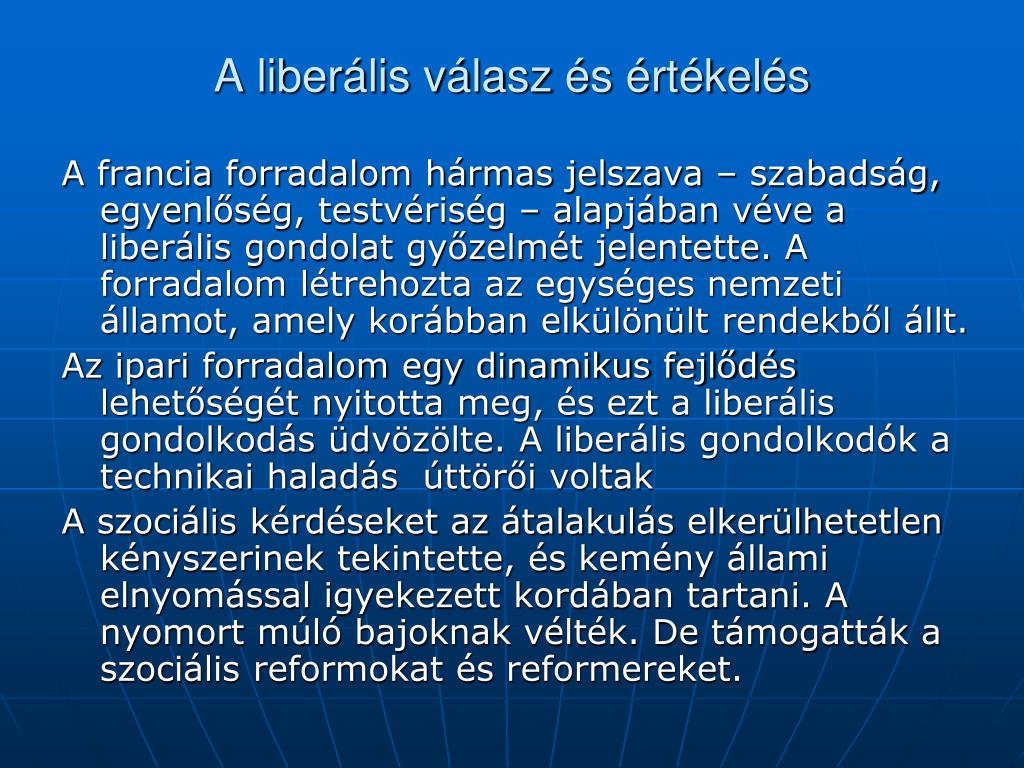 A liberális válasz és értékelés

A francia forradalom hármas jelszava – szabadság, egyenlőség, testvériség – alapjában véve a liberális gondolat győzelmét jelentette. A forradalom létrehozta az egységes nemzeti államot, amely korábban elkülönült rendekből állt.

Az ipari forradalom egy dinamikus fejlődés lehetőségét nyitotta meg, és ezt a liberális gondolkodás üdvözölte. A liberális gondolkodók a technikai haladás úttörői voltak

A szociális kérdéseket az átalakulás elkerülhetetlen kényszerinek tekintette, és kemény állami elnyomással igyekezett kordában tartani. A nyomort múló bajoknak vélték. De támogatták a szociális reformokat és reformereket.